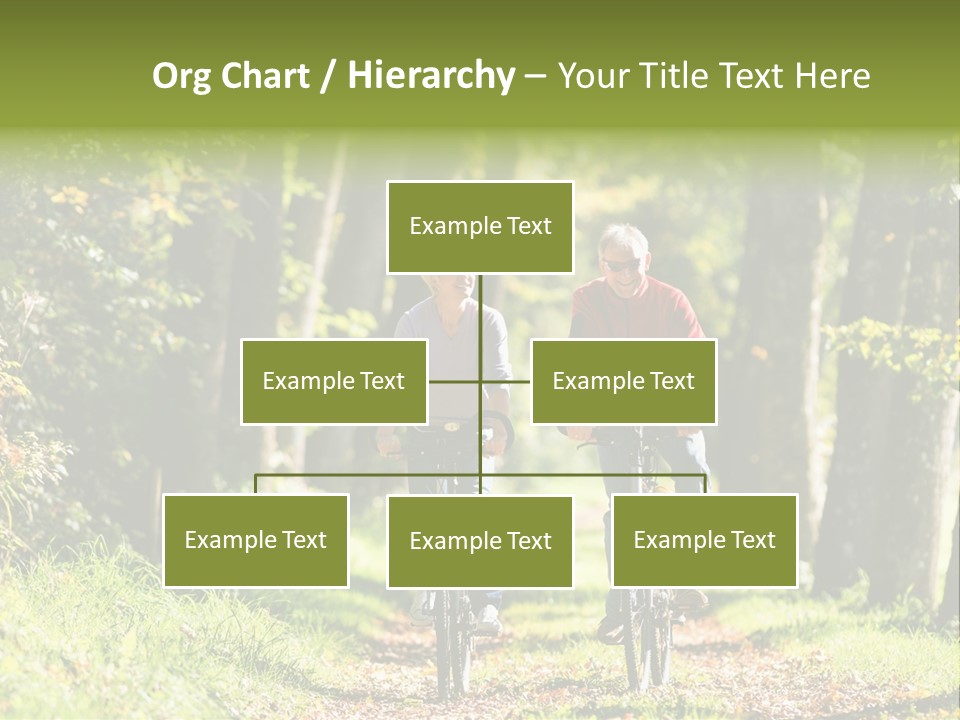 Org Chart / Hierarchy – Your Title Text Here

Example Text

Example Text

Example Text

Example Text

Example Text

Example Text